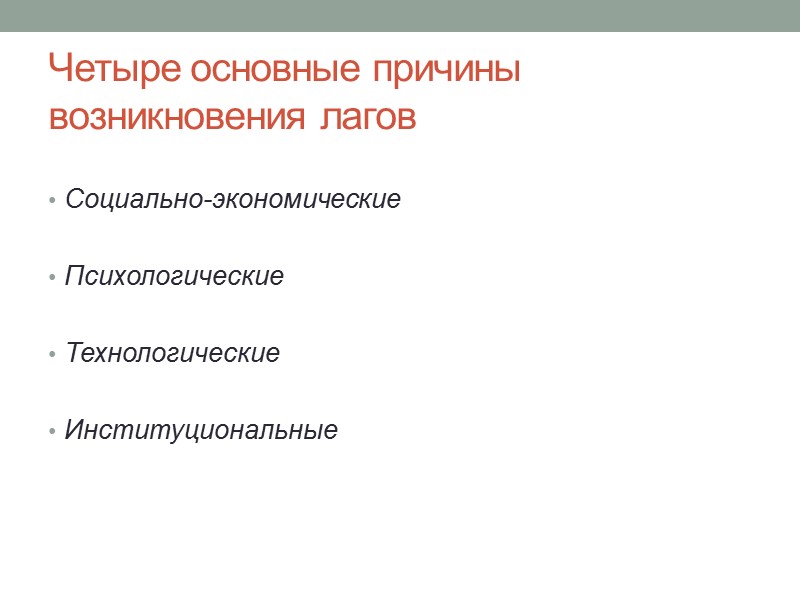 Четыре основные причины возникновения лагов

• Социально-экономические

• Психологические

• Технологические

• Институциональные